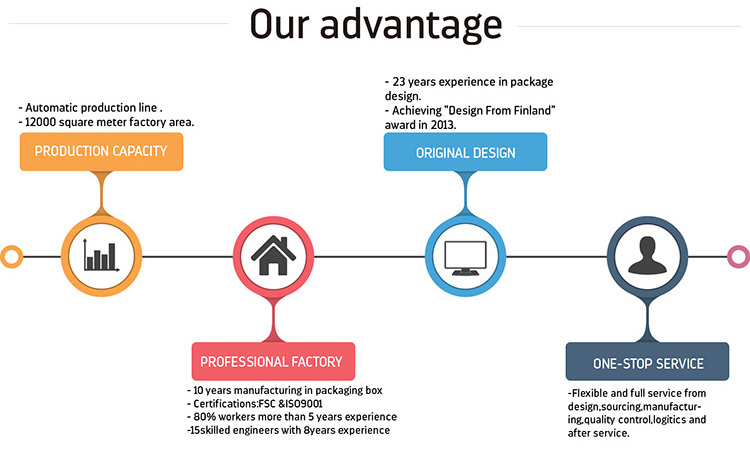 Our advantage

- Automatic production line .
- 12000 square meter factory area.

PRODUCTION CAPACITY

- 23 years experience in package design.
- Achieving "Design From Finland" award in 2013.

ORIGINAL DESIGN

PROFESSIONAL FACTORY

- 10 years manufacturing in packaging box
- Certifications:FSC &ISO9001
- 80% workers more than 5 years experience
-15skilled engineers with 8years experience

ONE-STOP SERVICE

-Flexible and full service from design,sourcing,manufacturing,quality control,logitics and after service.